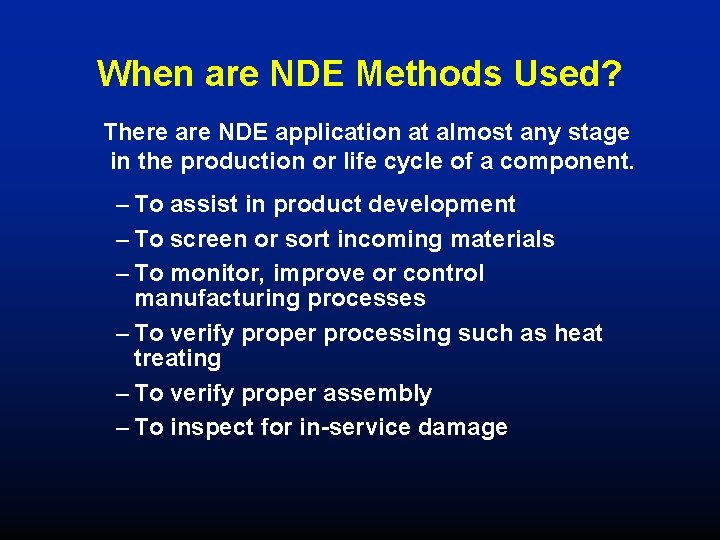 When are NDE Methods Used?

There are NDE application at almost any stage in the production or life cycle of a component.

– To assist in product development
– To screen or sort incoming materials
– To monitor, improve or control manufacturing processes
– To verify proper processing such as heat treating
– To verify proper assembly
– To inspect for in-service damage